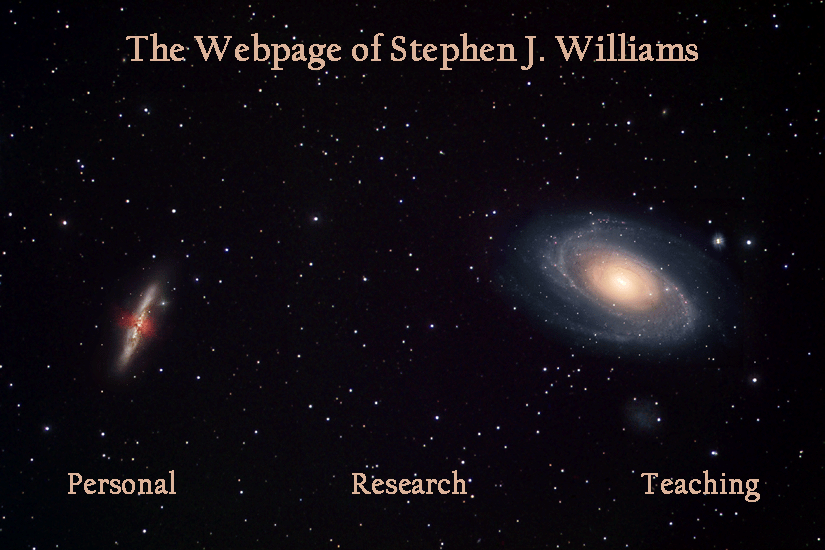 The Webpage of Stephen J. Williams

Personal

Research

Teaching